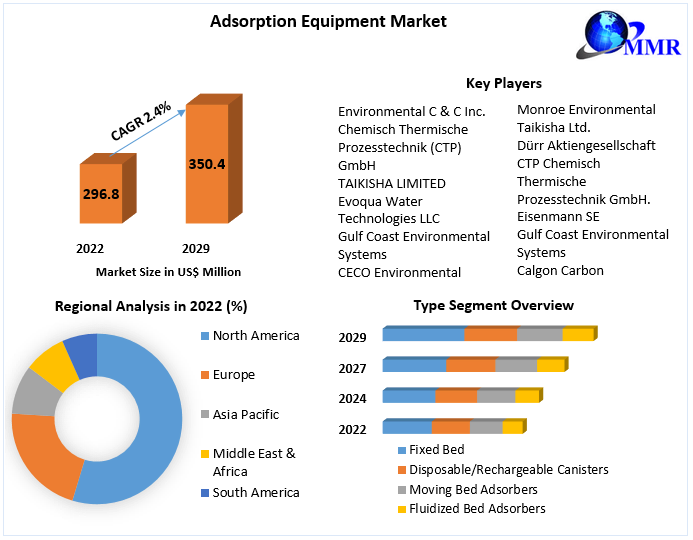 Adsorption Equipment Market

MMR

CAGR 2.4%

296.8

350.4

2022

2029

Market Size in US$ Million

Key Players

Environmental C & C Inc.
Chemisch Thermische Prozesstechnik (CTP) GmbH
TAIKISHA LIMITED
Evoqua Water Technologies LLC
Gulf Coast Environmental Systems
CECO Environmental

Monroe Environmental
Taikisha Ltd.
Dürr Aktiengesellschaft
CTP Chemisch Thermische Prozesstechnik GmbH.
Eisenmann SE
Gulf Coast Environmental Systems
Calgon Carbon

Regional Analysis in 2022 (%)

North America
Europe
Asia Pacific
Middle East & Africa
South America

Type Segment Overview

2029
2027
2024
2022

Fixed Bed
Disposable/Rechargeable Canisters
Moving Bed Adsorbers
Fluidized Bed Adsorbers